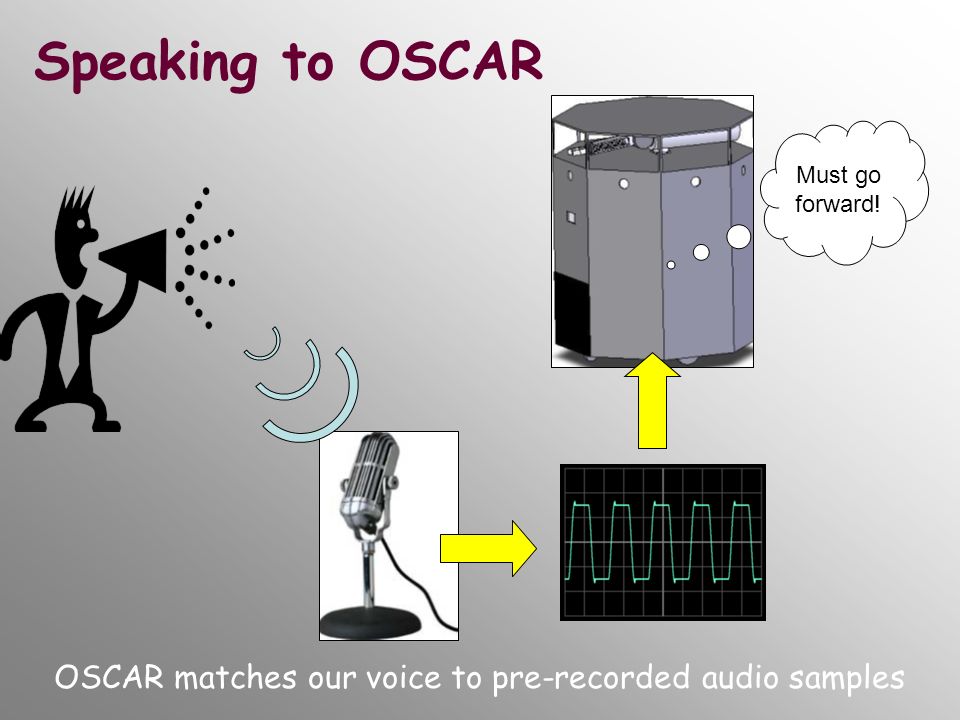 Speaking to OSCAR

Must go forward!

OSCAR matches our voice to pre-recorded audio samples